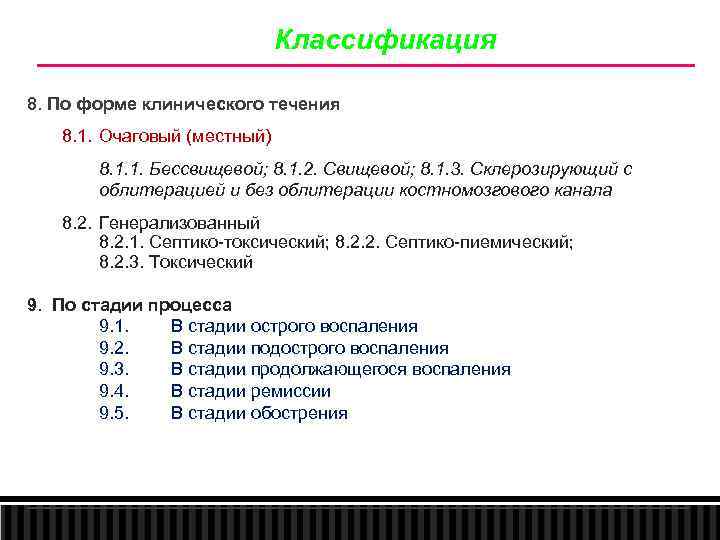 Классификация

8. По форме клинического течения

8.1. Очаговый (местный)

8.1.1. Бессвищевой; 8.1.2. Свищевой; 8.1.3. Склерозирующий с облитерацией и без облитерации костномозгового канала

8.2. Генерализованный
8.2.1. Септико-токсический; 8.2.2. Септико-пиемический;
8.2.3. Токсический

9. По стадии процесса
9.1. В стадии острого воспаления
9.2. В стадии подострого воспаления
9.3. В стадии продолжающегося воспаления
9.4. В стадии ремиссии
9.5. В стадии обострения